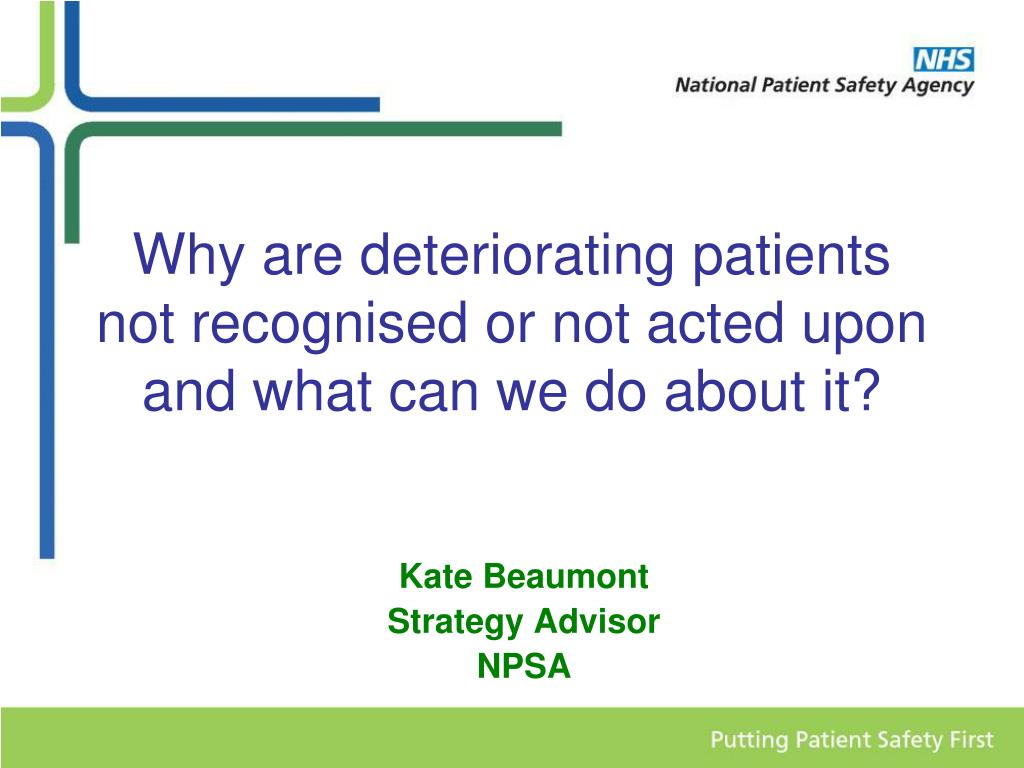 NHS
National Patient Safety Agency

Why are deteriorating patients not recognised or not acted upon and what can we do about it?

Kate Beaumont
Strategy Advisor
NPSA

Putting Patient Safety First